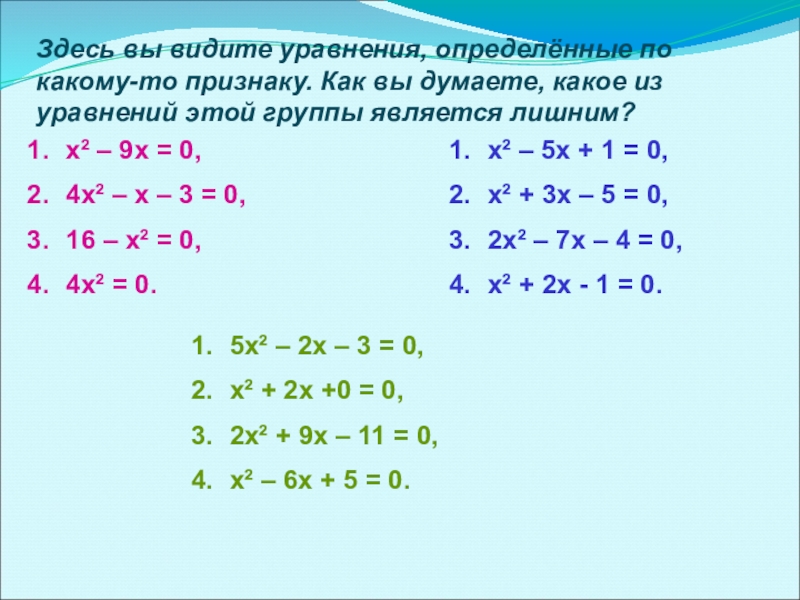 Здесь вы видите уравнения, определённые по какому-то признаку. Как вы думаете, какое из уравнений этой группы является лишним?

1. $x^2 – 9x = 0$,
2. $4x^2 – x – 3 = 0$,
3. $16 – x^2 = 0$,
4. $4x^2 = 0$.

1. $x^2 – 5x + 1 = 0$,
2. $x^2 + 3x – 5 = 0$,
3. $2x^2 – 7x – 4 = 0$,
4. $x^2 + 2x - 1 = 0$.

1. $5x^2 – 2x – 3 = 0$,
2. $x^2 + 2x +0 = 0$,
3. $2x^2 + 9x – 11 = 0$,
4. $x^2 – 6x + 5 = 0$.